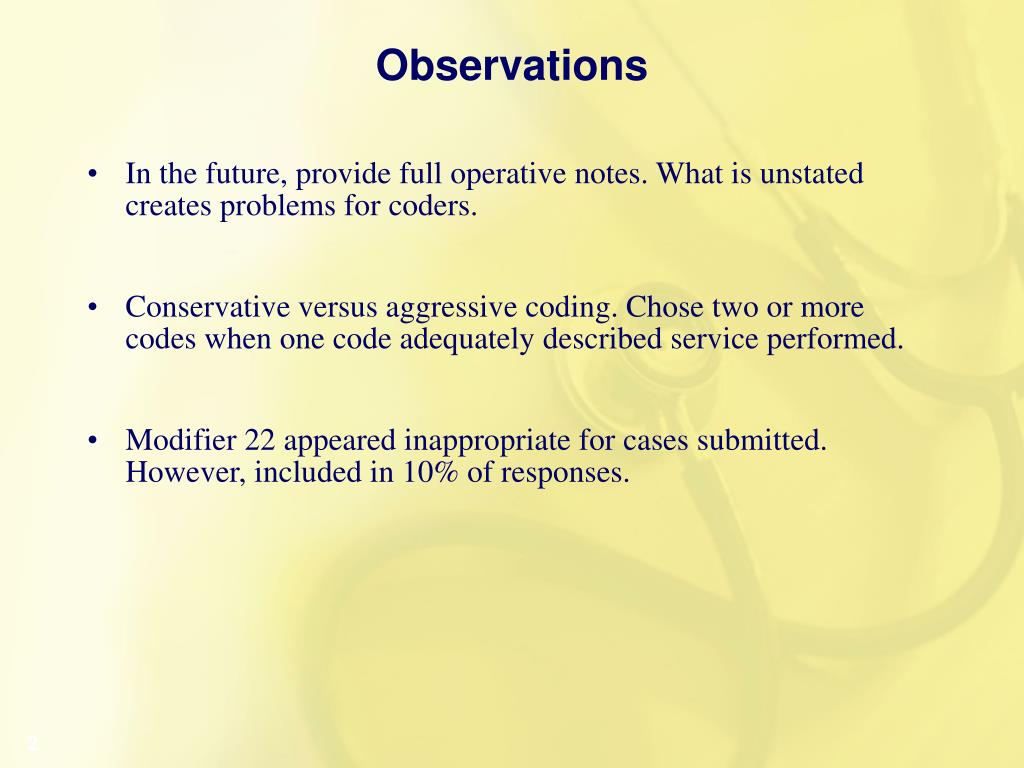 Observations

• In the future, provide full operative notes. What is unstated creates problems for coders.

• Conservative versus aggressive coding. Chose two or more codes when one code adequately described service performed.

• Modifier 22 appeared inappropriate for cases submitted. However, included in 10% of responses.

2